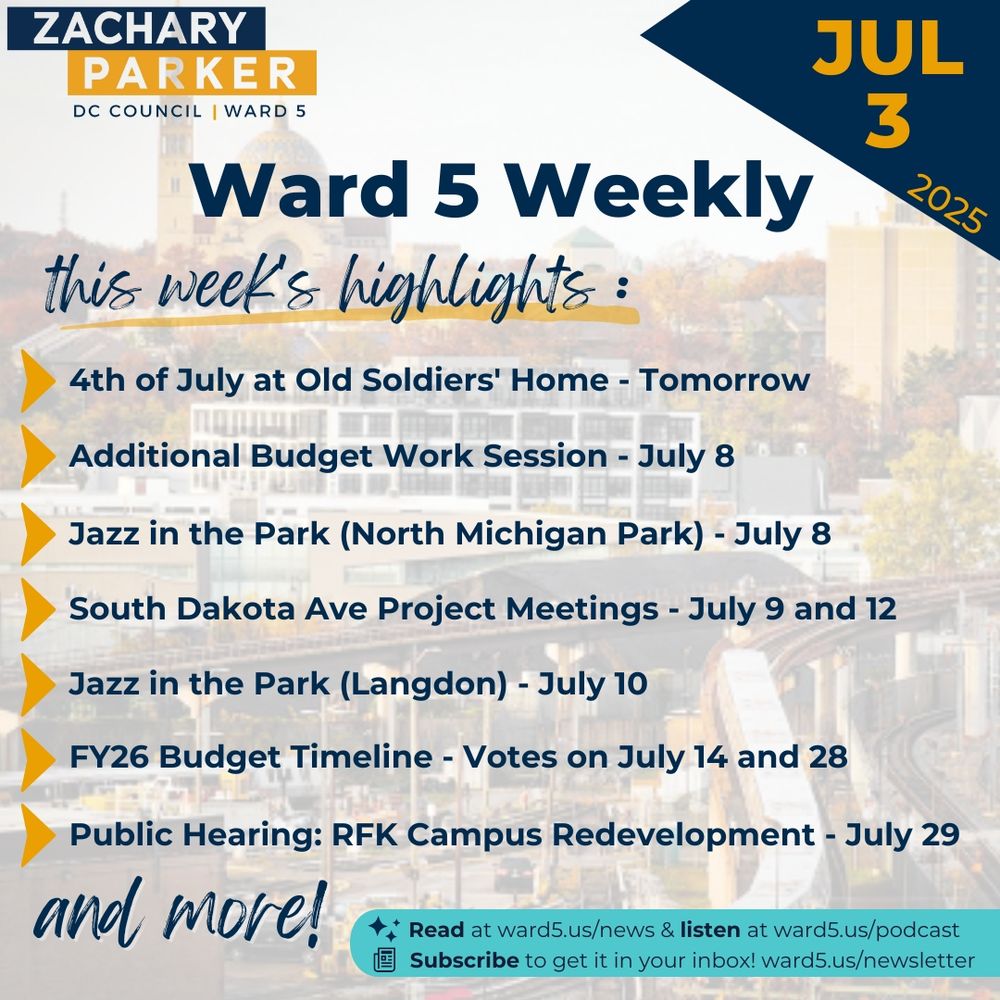 ZACHARY PARKER
DC COUNCIL | WARD 5

JUL 3 2025

Ward 5 Weekly

this week's highlights :

4th of July at Old Soldiers' Home - Tomorrow

Additional Budget Work Session - July 8

Jazz in the Park (North Michigan Park) - July 8

South Dakota Ave Project Meetings - July 9 and 12

Jazz in the Park (Langdon) - July 10

FY26 Budget Timeline - Votes on July 14 and 28

Public Hearing: RFK Campus Redevelopment - July 29

and more!

Read at ward5.us/news & listen at ward5.us/podcast
Subscribe to get it in your inbox! ward5.us/newsletter